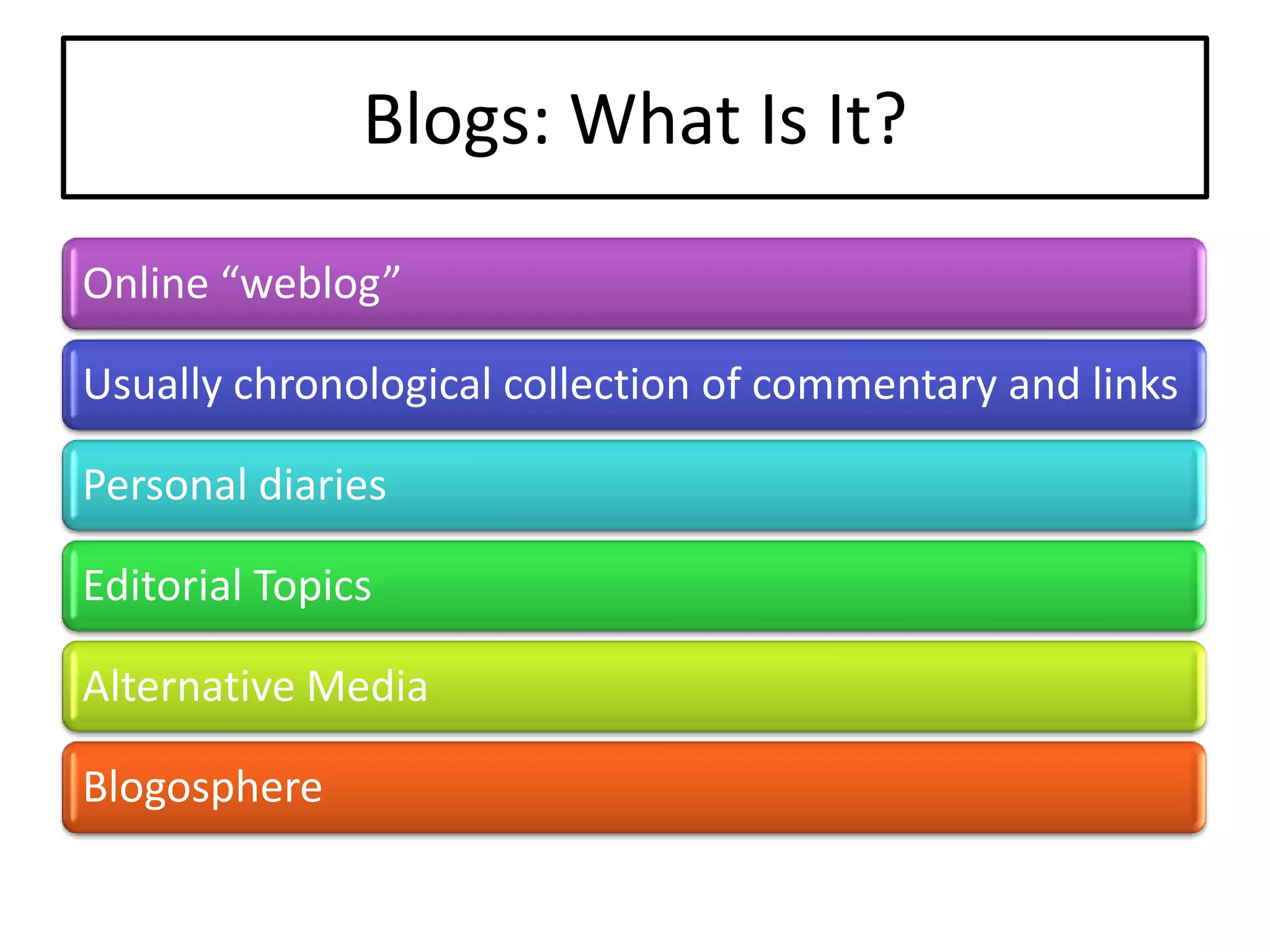 Blogs: What Is It?

Online “weblog”

Usually chronological collection of commentary and links

Personal diaries

Editorial Topics

Alternative Media

Blogosphere